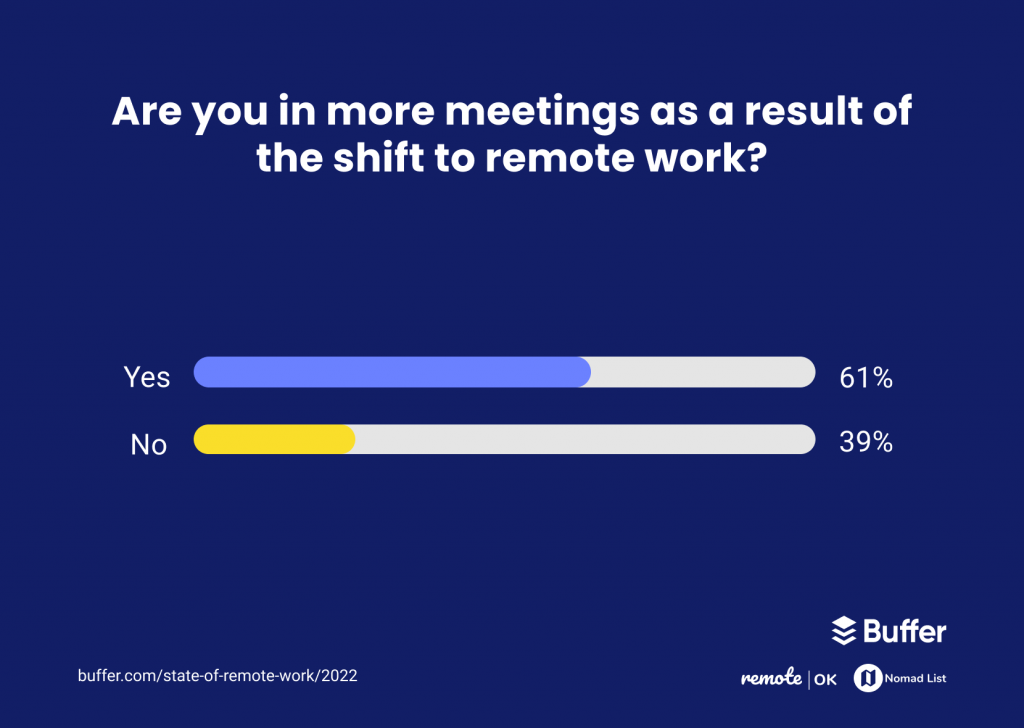 Are you in more meetings as a result of the shift to remote work?

Yes 61%

No 39%

Buffer

buffer.com/state-of-remote-work/2022

remote | OK Nomad List